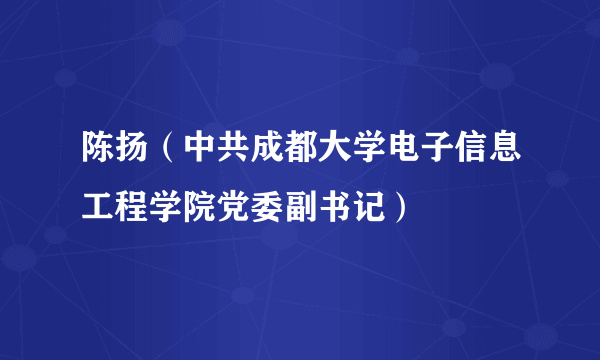 陈扬（中共成都大学电子信息工程学院党委副书记）